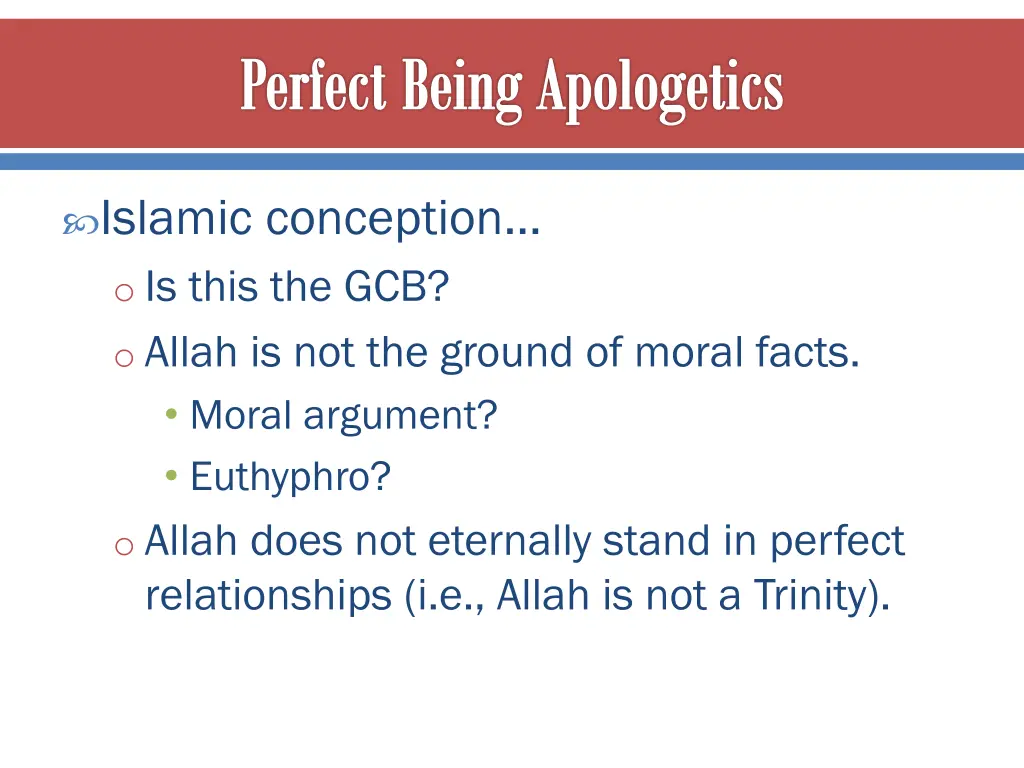 Perfect Being Apologetics

Islamic conception…

o Is this the GCB?

o Allah is not the ground of moral facts.

• Moral argument?

• Euthyphro?

o Allah does not eternally stand in perfect relationships (i.e., Allah is not a Trinity).